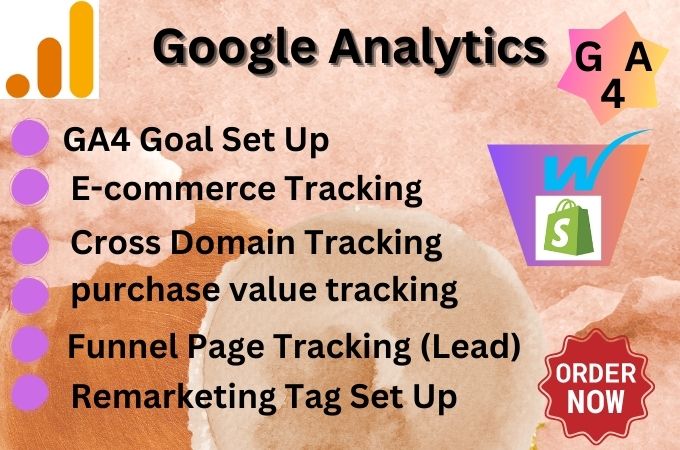 Google Analytics

G A
4

GA4 Goal Set Up

E-commerce Tracking

Cross Domain Tracking

purchase value tracking

Funnel Page Tracking (Lead)

Remarketing Tag Set Up

W

S

ORDER NOW